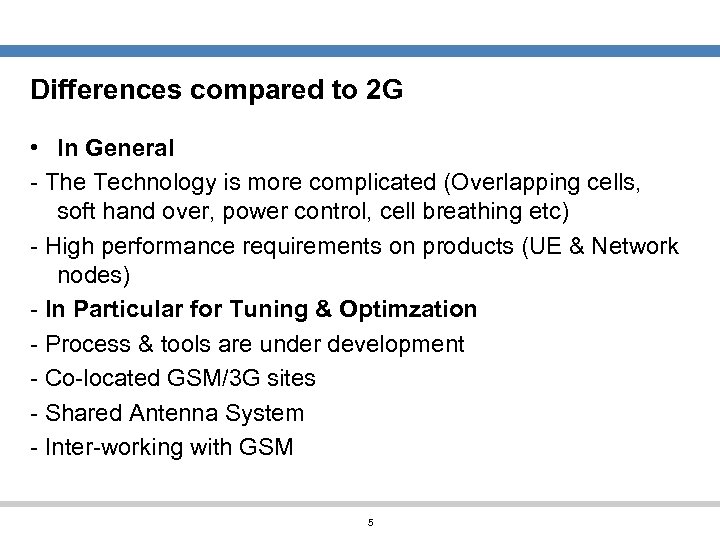 Differences compared to 2G

• In General

- The Technology is more complicated (Overlapping cells, soft hand over, power control, cell breathing etc)

- High performance requirements on products (UE & Network nodes)

- In Particular for Tuning & Optimzation

- Process & tools are under development

- Co-located GSM/3G sites

- Shared Antenna System

- Inter-working with GSM

5